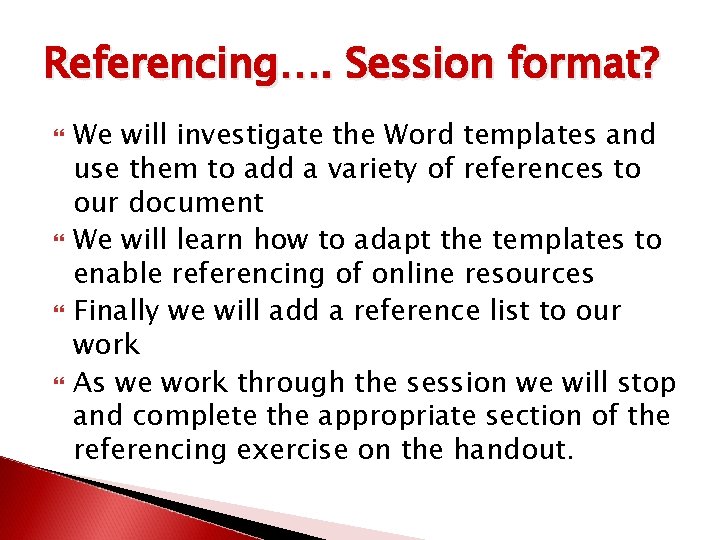 Referencing…. Session format?

We will investigate the Word templates and use them to add a variety of references to our document

We will learn how to adapt the templates to enable referencing of online resources

Finally we will add a reference list to our work

As we work through the session we will stop and complete the appropriate section of the referencing exercise on the handout.